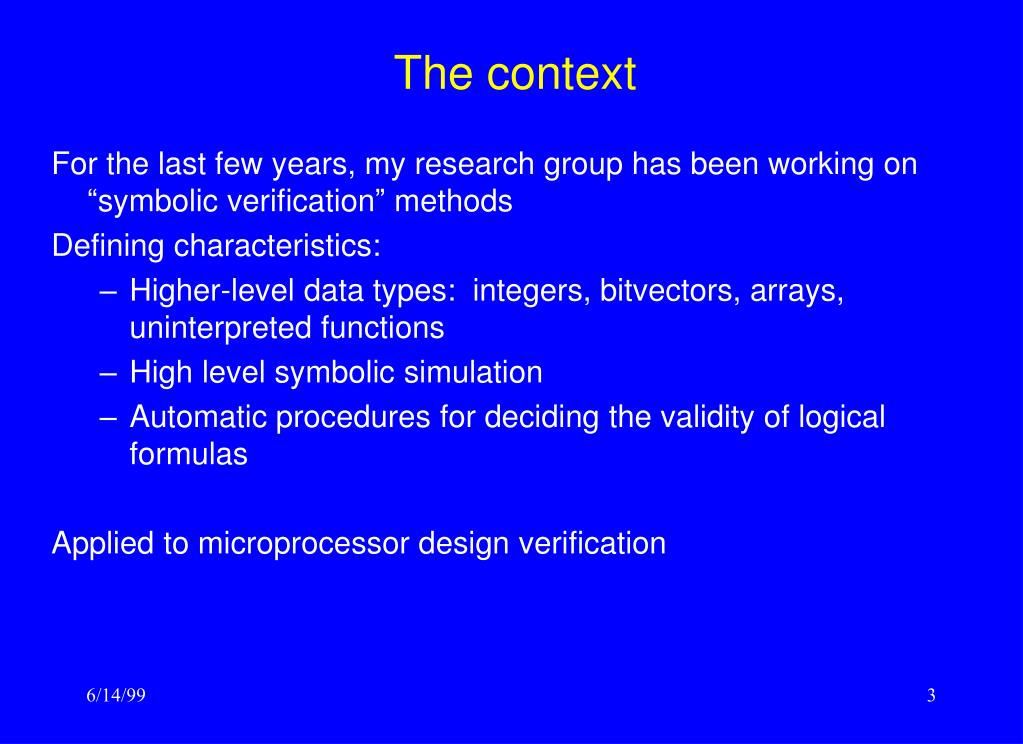 The context

For the last few years, my research group has been working on “symbolic verification” methods

Defining characteristics:

– Higher-level data types: integers, bitvectors, arrays, uninterpreted functions

– High level symbolic simulation

– Automatic procedures for deciding the validity of logical formulas

Applied to microprocessor design verification

6/14/99

3